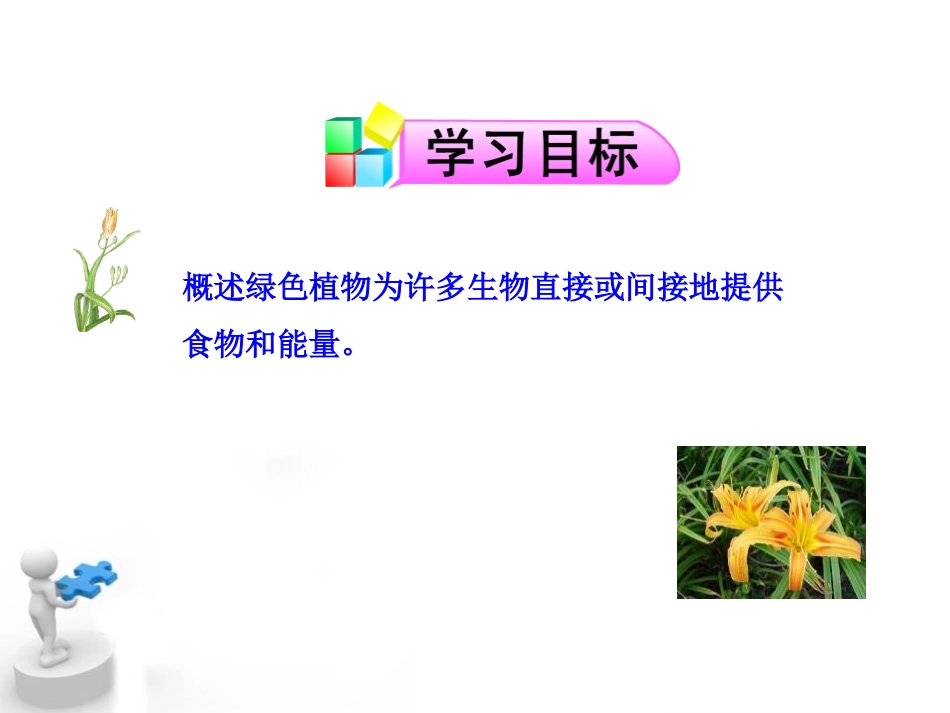 学习目标

概述绿色植物为许多生物直接或间接地提供食物和能量。